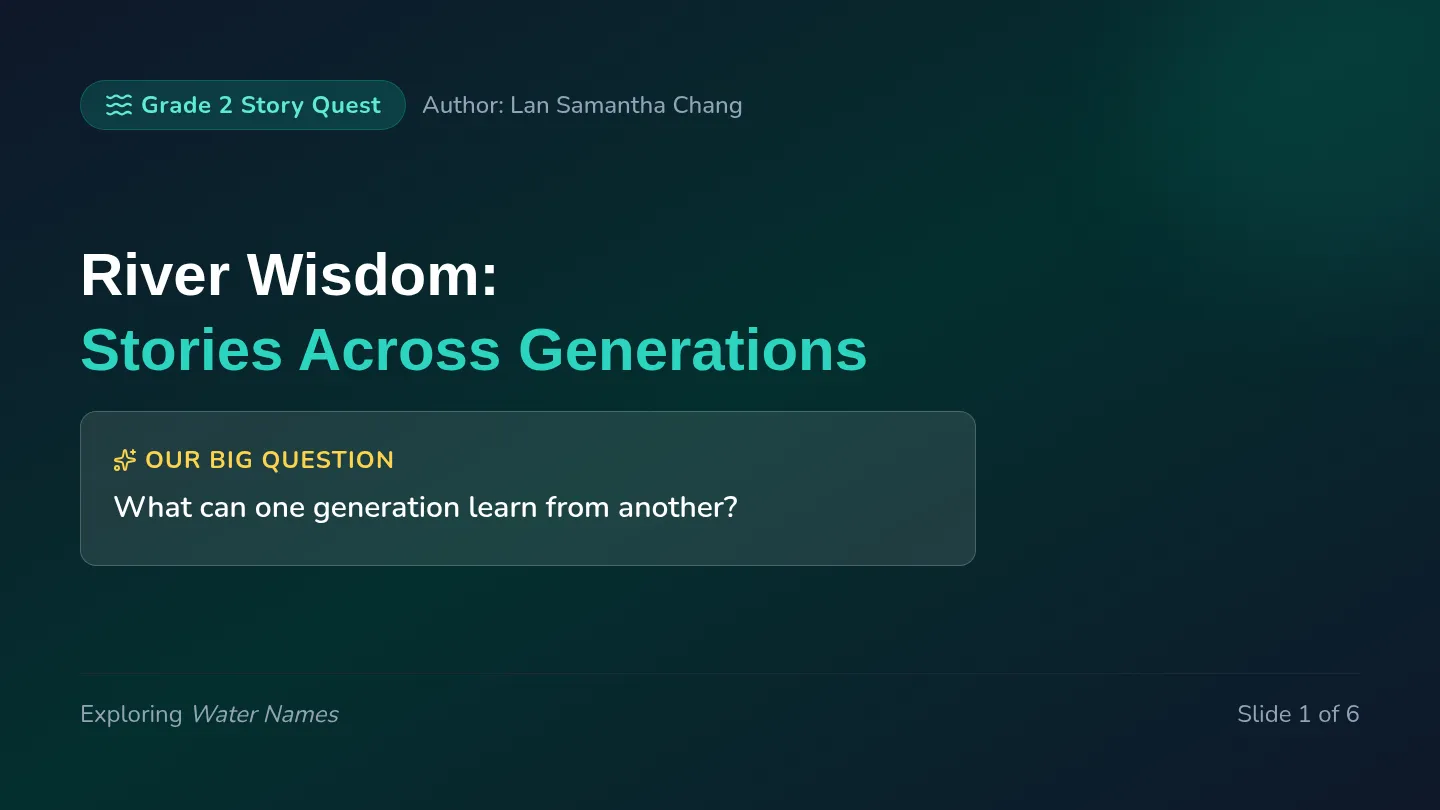 Grade 2 Story Quest

Author: Lan Samantha Chang

River Wisdom:
Stories Across Generations

OUR BIG QUESTION

What can one generation learn from another?

Exploring Water Names

Slide 1 of 6